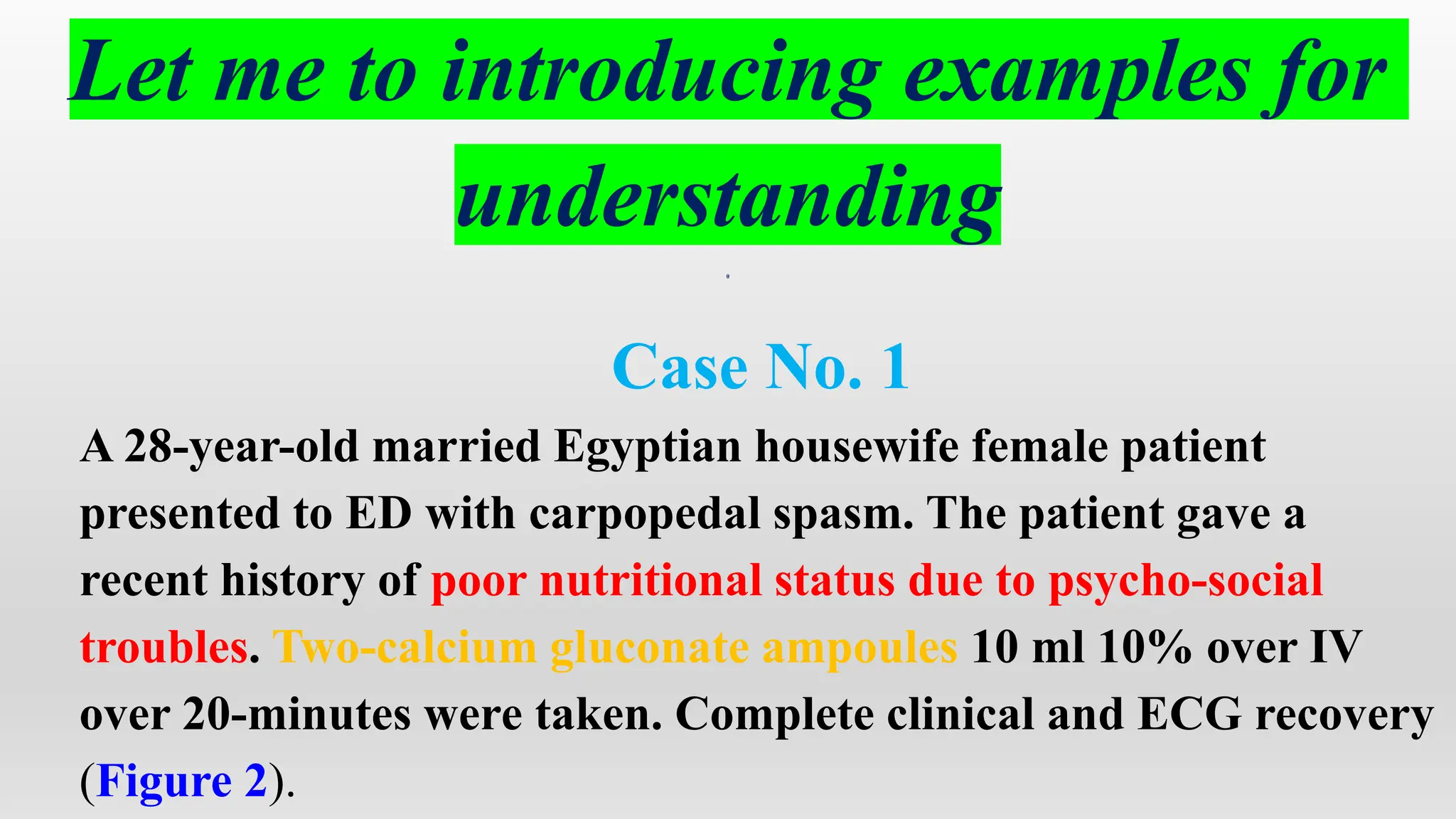 Let me to introducing examples for understanding

Case No. 1

A 28-year-old married Egyptian housewife female patient presented to ED with carpopedal spasm. The patient gave a recent history of poor nutritional status due to psycho-social troubles. Two-calcium gluconate ampoules 10 ml 10% over IV over 20-minutes were taken. Complete clinical and ECG recovery (Figure 2).